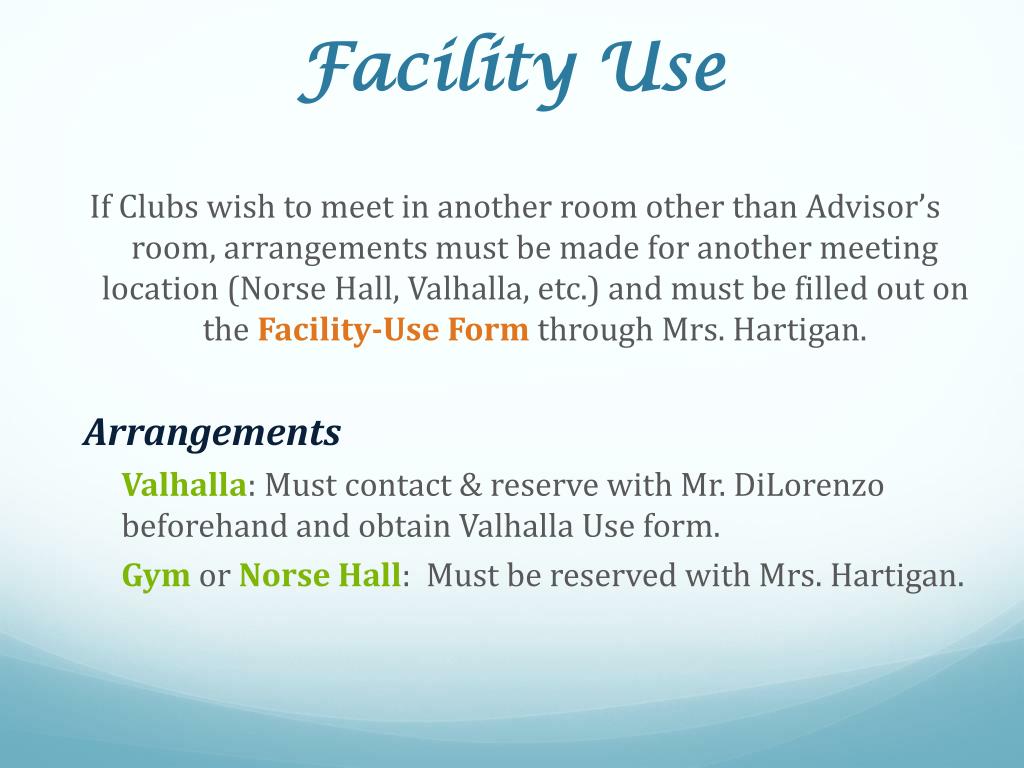 Facility Use

If Clubs wish to meet in another room other than Advisor's room, arrangements must be made for another meeting location (Norse Hall, Valhalla, etc.) and must be filled out on the Facility-Use Form through Mrs. Hartigan.

Arrangements

Valhalla: Must contact & reserve with Mr. DiLorenzo beforehand and obtain Valhalla Use form.

Gym or Norse Hall: Must be reserved with Mrs. Hartigan.